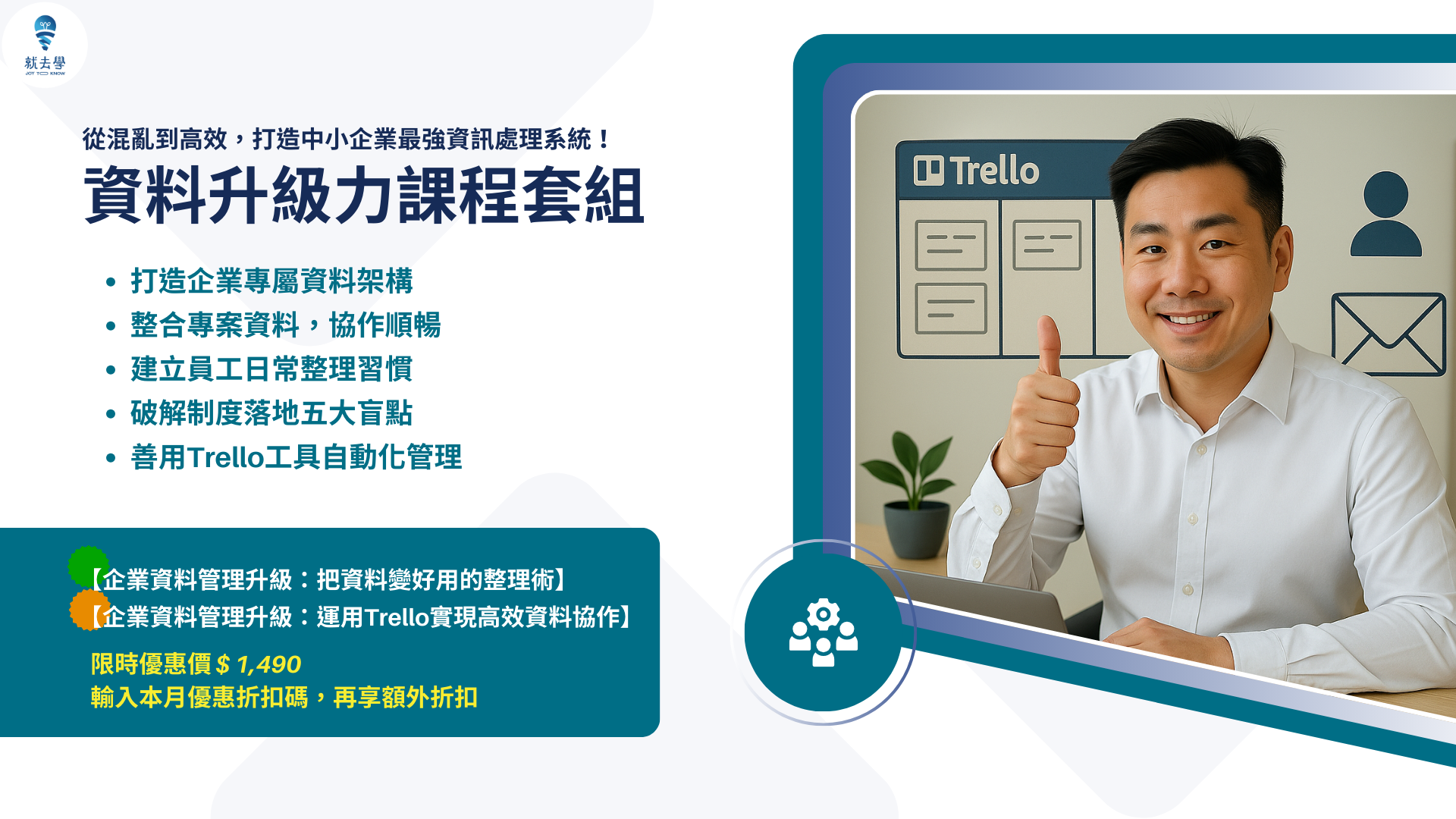 就去學
JOY TO KNOW

從混亂到高效，打造中小企業最強資訊處理系統！
資料升級力課程套組

• 打造企業專屬資料架構
• 整合專案資料，協作順暢
• 建立員工日常整理習慣
• 破解制度落地五大盲點
• 善用Trello工具自動化管理

【企業資料管理升級：把資料變好用的整理術】
【企業資料管理升級：運用Trello實現高效資料協作】
限時優惠價 $ 1,490
輸入本月優惠折扣碼，再享額外折扣

Trello